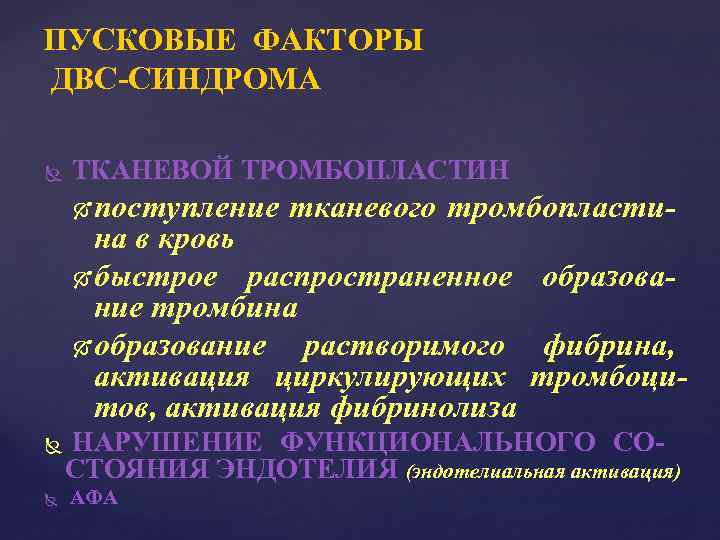 ПУСКОВЫЕ ФАКТОРЫ ДВС-СИНДРОМА

ТКАНЕВОЙ ТРОМБОПЛАСТИН

поступление тканевого тромбопластина в кровь

быстрое распространенное образование тромбина

образование растворимого фибрина, активация циркулирующих тромбоцитов, активация фибринолиза

НАРУШЕНИЕ ФУНКЦИОНАЛЬНОГО СОСТОЯНИЯ ЭНДОТЕЛИЯ (эндотелиальная активация)

АФА